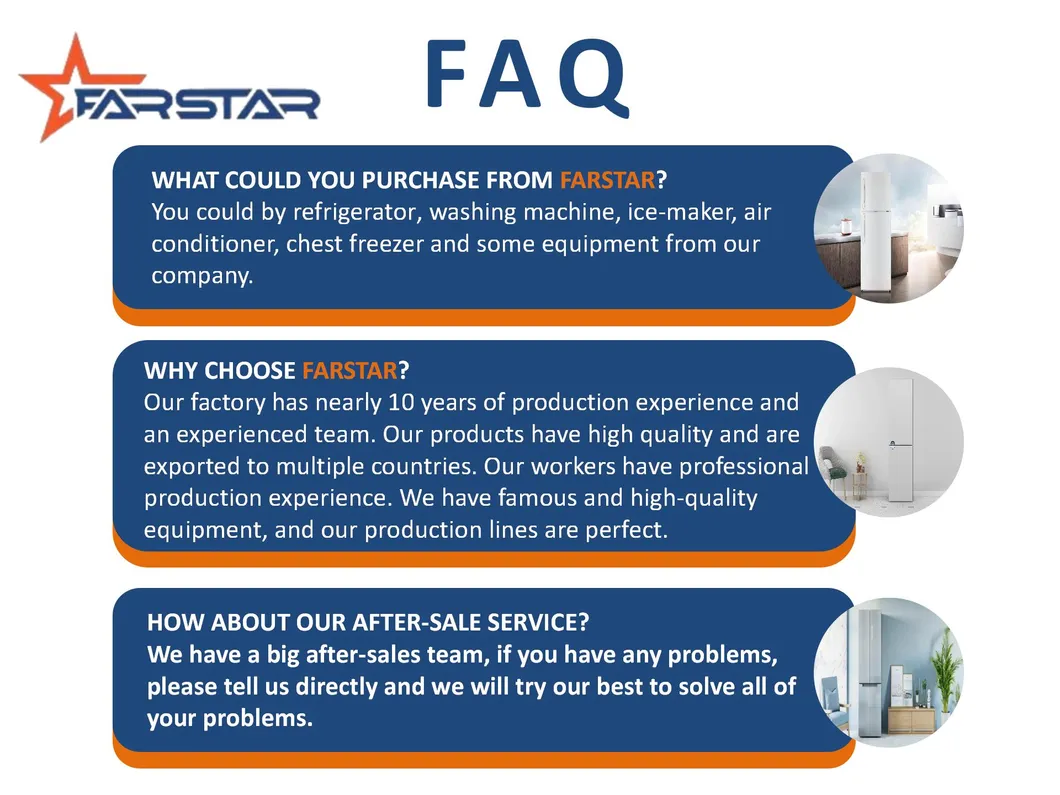 FARSTAR

FAQ

WHAT COULD YOU PURCHASE FROM FARSTAR?
You could by refrigerator, washing machine, ice-maker, air conditioner, chest freezer and some equipment from our company.

WHY CHOOSE FARSTAR?
Our factory has nearly 10 years of production experience and an experienced team. Our products have high quality and are exported to multiple countries. Our workers have professional production experience. We have famous and high-quality equipment, and our production lines are perfect.

HOW ABOUT OUR AFTER-SALE SERVICE?
We have a big after-sales team, if you have any problems, please tell us directly and we will try our best to solve all of your problems.